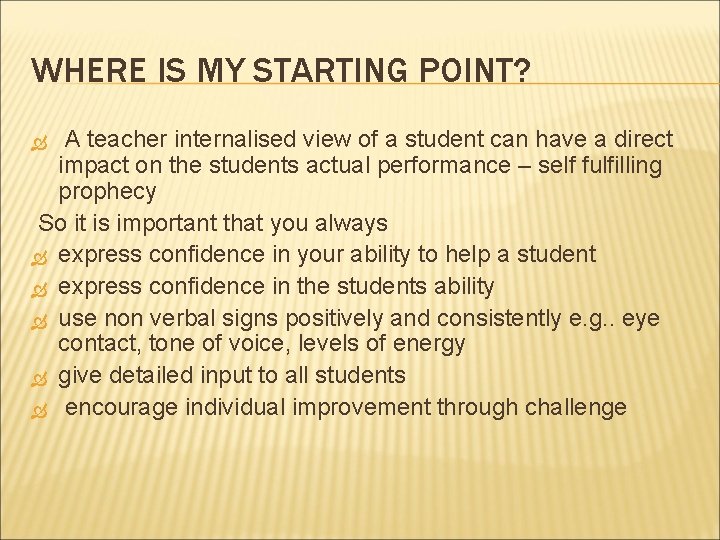 WHERE IS MY STARTING POINT?

A teacher internalised view of a student can have a direct impact on the students actual performance – self fulfilling prophecy

So it is important that you always

express confidence in your ability to help a student

express confidence in the students ability

use non verbal signs positively and consistently e.g.. eye contact, tone of voice, levels of energy

give detailed input to all students

encourage individual improvement through challenge